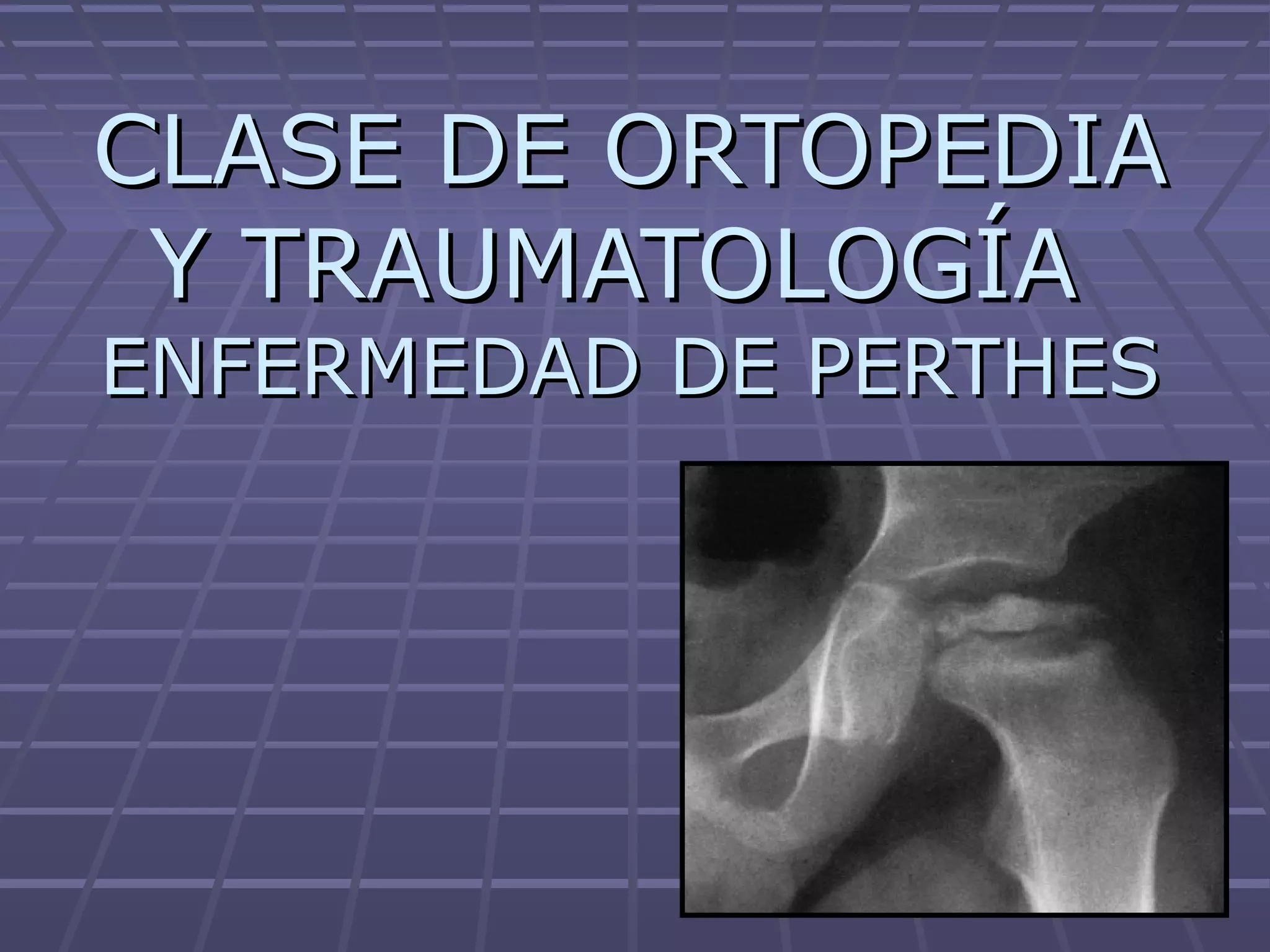 CLASE DE ORTOPEDIA Y TRAUMATOLOGÍA
ENFERMEDAD DE PERTHES